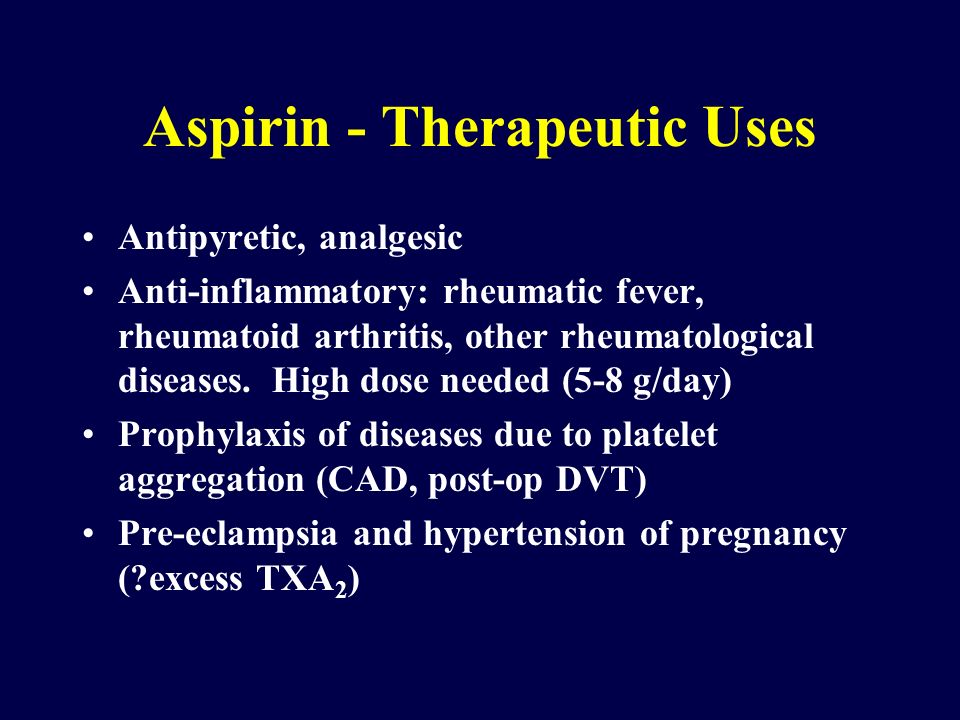 Aspirin - Therapeutic Uses

• Antipyretic, analgesic
• Anti-inflammatory: rheumatic fever, rheumatoid arthritis, other rheumatological diseases. High dose needed (5-8 g/day)
• Prophylaxis of diseases due to platelet aggregation (CAD, post-op DVT)
• Pre-eclampsia and hypertension of pregnancy (?excess $TXA_2$)